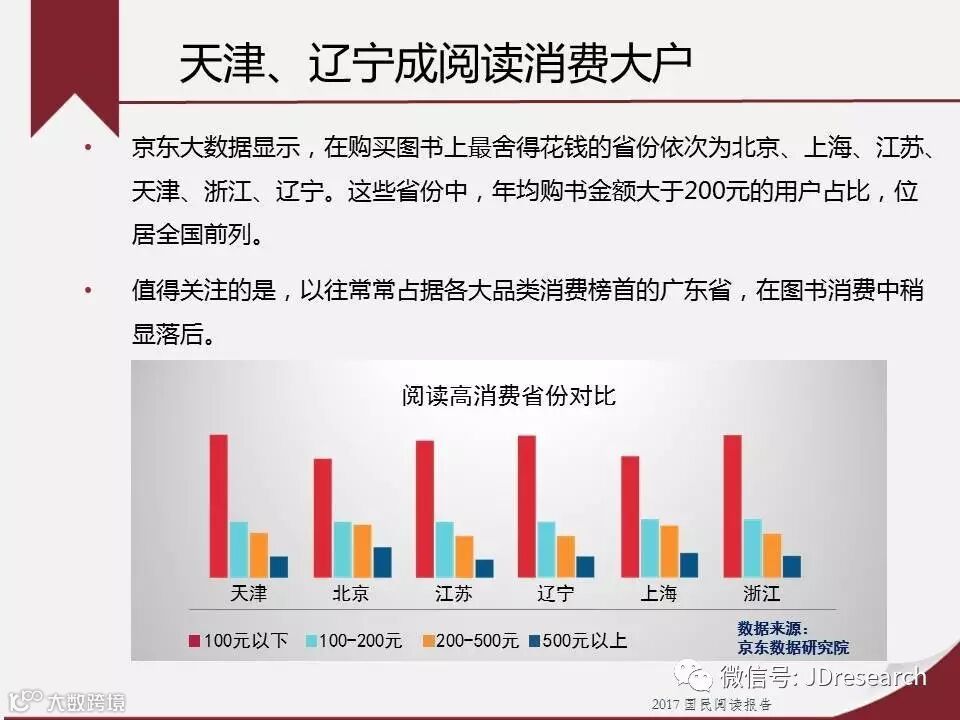 天津、辽宁成阅读消费大户

• 京东大数据显示，在购买图书上最舍得花钱的省份依次为北京、上海、江苏、天津、浙江、辽宁。这些省份中，年均购书金额大于200元的用户占比，位居全国前列。

• 值得关注的是，以往常常占据各大品类消费榜首的广东省，在图书消费中稍显落后。

阅读高消费省份对比

天津 北京 江苏 辽宁 上海 浙江

100元以下 100-200元 200-500元 500元以上

数据来源：
京东数据研究院

微信号: JDresearch

大数跨境

2017 国民阅读报告